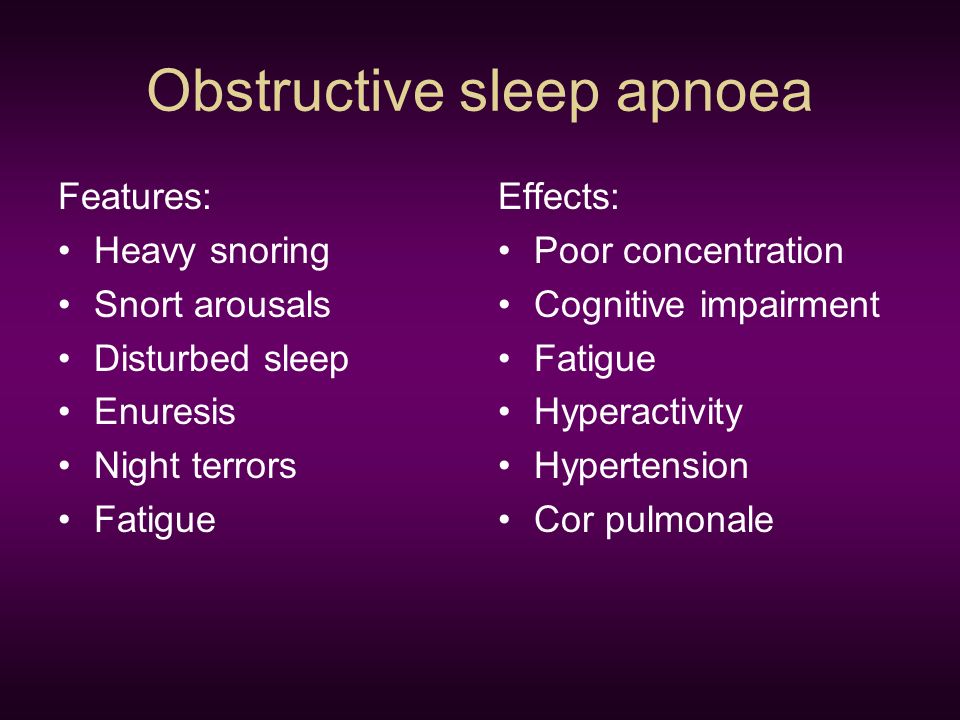 Obstructive sleep apnoea

Features:
• Heavy snoring
• Snort arousals
• Disturbed sleep
• Enuresis
• Night terrors
• Fatigue

Effects:
• Poor concentration
• Cognitive impairment
• Fatigue
• Hyperactivity
• Hypertension
• Cor pulmonale